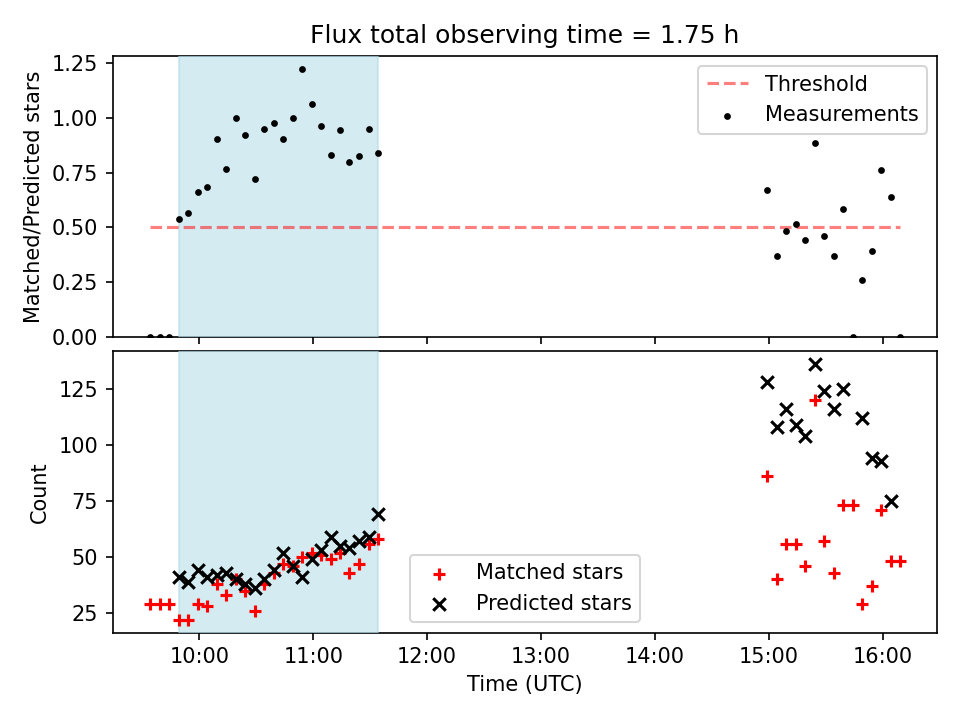 Flux total observing time = 1.75 h

Matched/Predicted stars

1.25
1.00
0.75
0.50
0.25
0.00

Threshold
Measurements

Count

125
100
75
50
25

Matched stars
Predicted stars

10:00
11:00
12:00
13:00
14:00
15:00
16:00

Time (UTC)